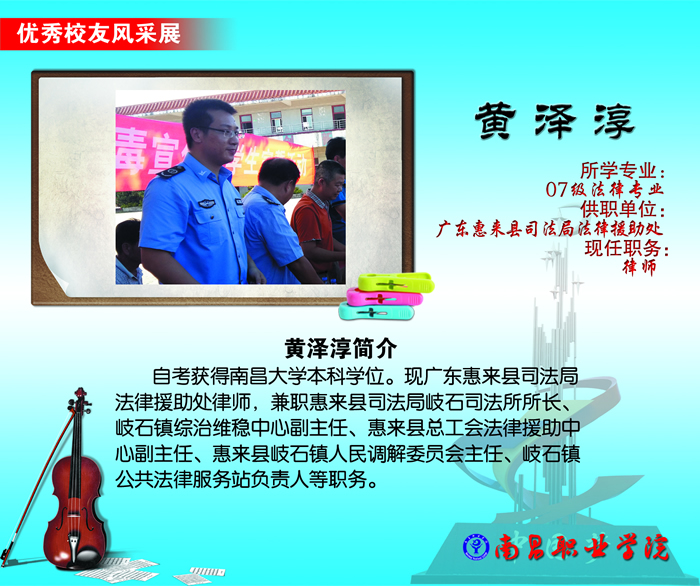 优秀校友风采展

毒宣

黄泽淳

所学专业：
07级法律专业
供职单位：
广东惠来县司法局法律援助处
现任职务：
律师

黄泽淳简介

自考获得南昌大学本科学位。现广东惠来县司法局法律援助处律师，兼职惠来县司法局岐石司法所所长、岐石镇综治维稳中心副主任、惠来县总工会法律援助中心副主任、惠来县岐石镇人民调解委员会主任、岐石镇公共法律服务站负责人等职务。

南昌职业学院